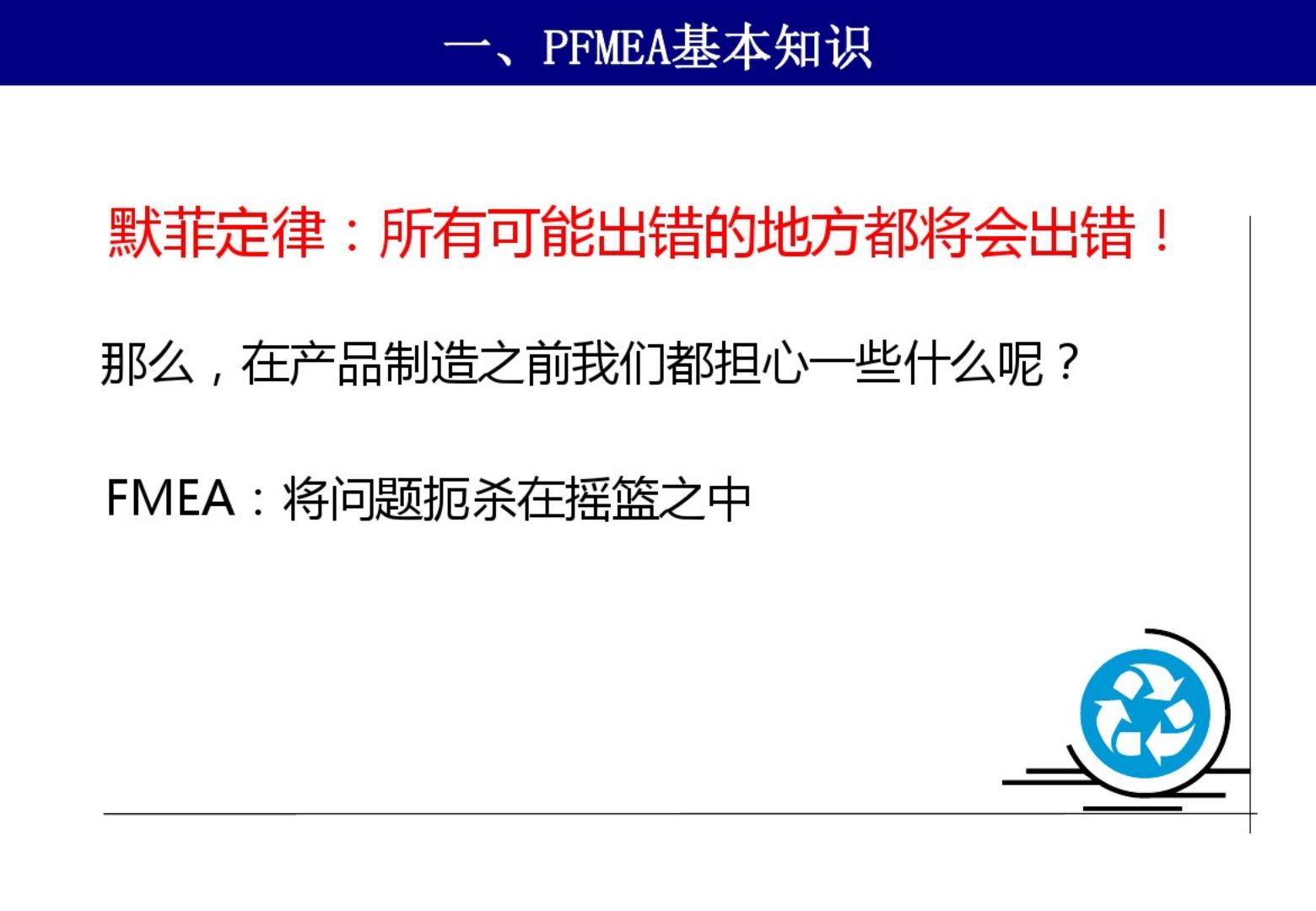 一、PFMEA基本知识

默菲定律：所有可能出错的地方都将会出错！

那么，在产品制造之前我们都担心一些什么呢？

FMEA：将问题扼杀在摇篮之中